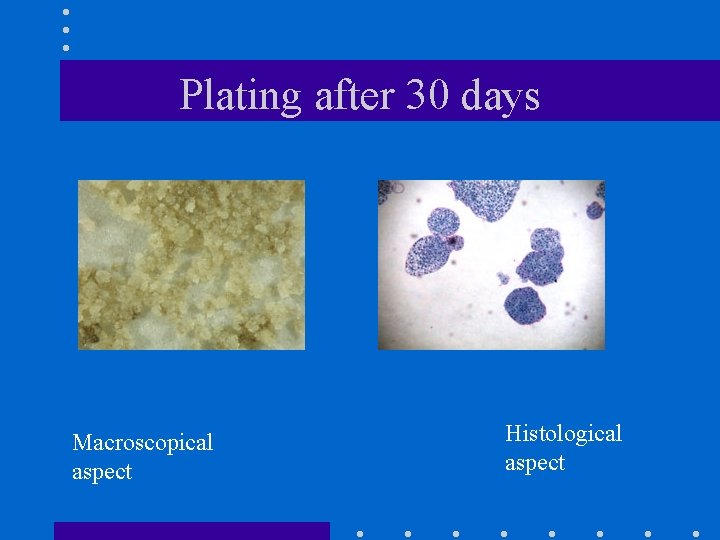 Plating after 30 days

Macroscopical aspect

Histological aspect